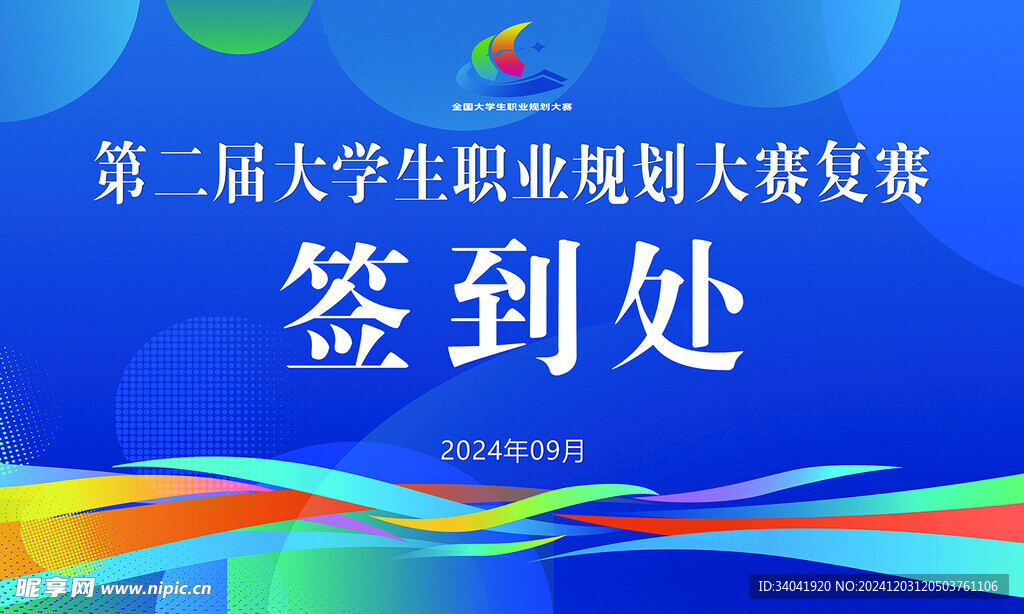 全国大学生职业规划大赛

第二届大学生职业规划大赛复赛

签到处

2024年09月

昵享网 www.nipic.cn

ID:34041920 NO:20241203120503761106